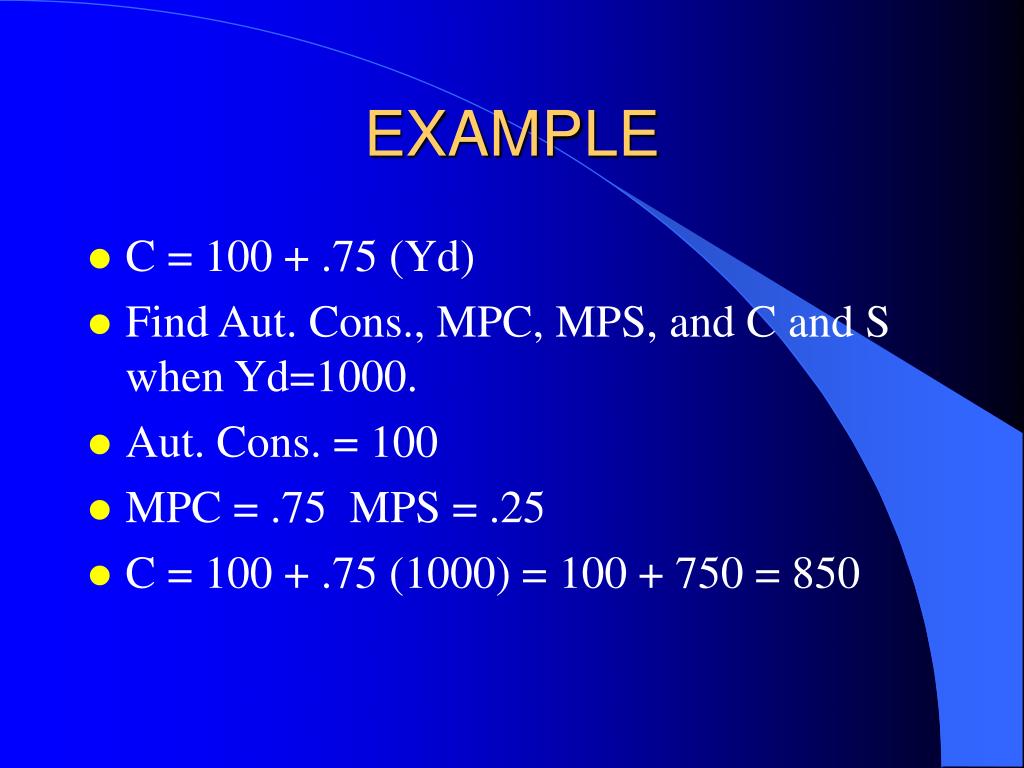 EXAMPLE

- C = 100 + .75 (Yd)
- Find Aut. Cons., MPC, MPS, and C and S when Yd=1000.
- Aut. Cons. = 100
- MPC = .75  MPS = .25
- C = 100 + .75 (1000) = 100 + 750 = 850